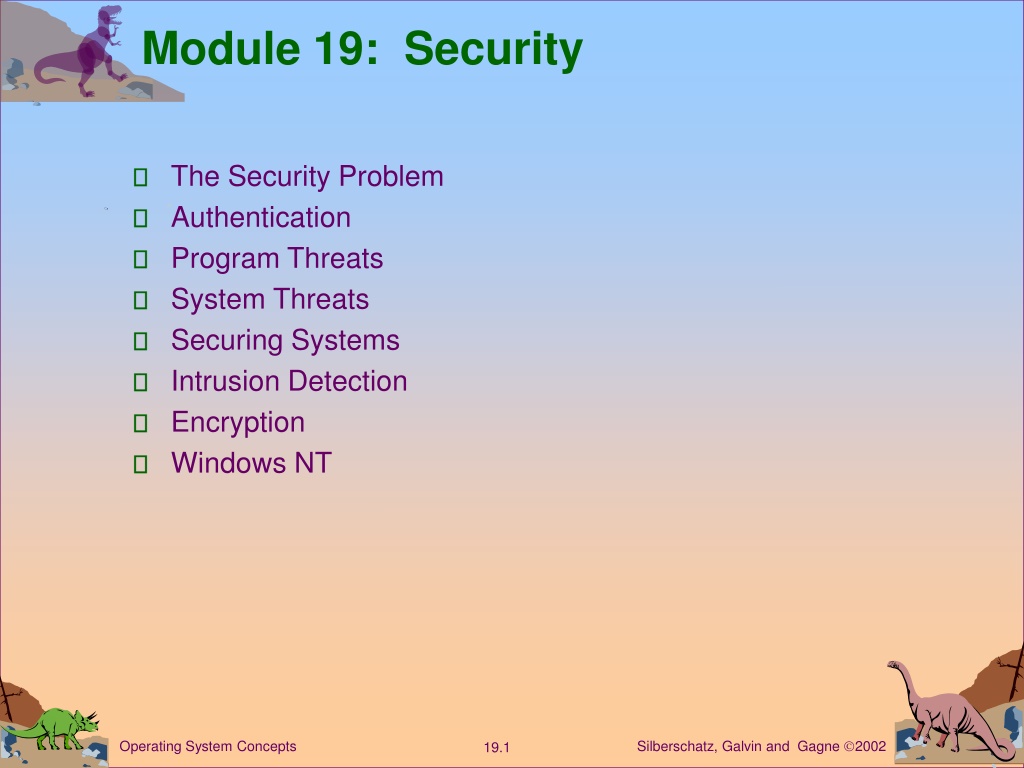 Module 19: Security

- The Security Problem
- Authentication
- Program Threats
- System Threats
- Securing Systems
- Intrusion Detection
- Encryption
- Windows NT

Operating System Concepts

19.1

Silberschatz, Galvin and Gagne ©2002